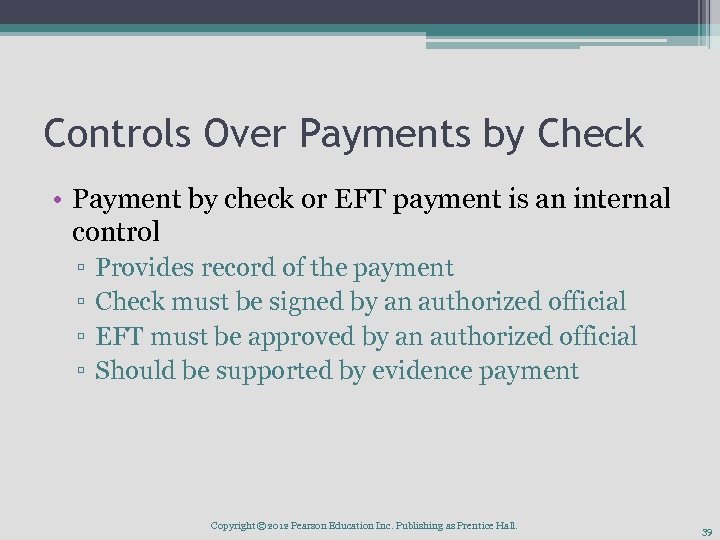 Controls Over Payments by Check

• Payment by check or EFT payment is an internal control
▫ Provides record of the payment
▫ Check must be signed by an authorized official
▫ EFT must be approved by an authorized official
▫ Should be supported by evidence payment

Copyright © 2012 Pearson Education Inc. Publishing as Prentice Hall.

39